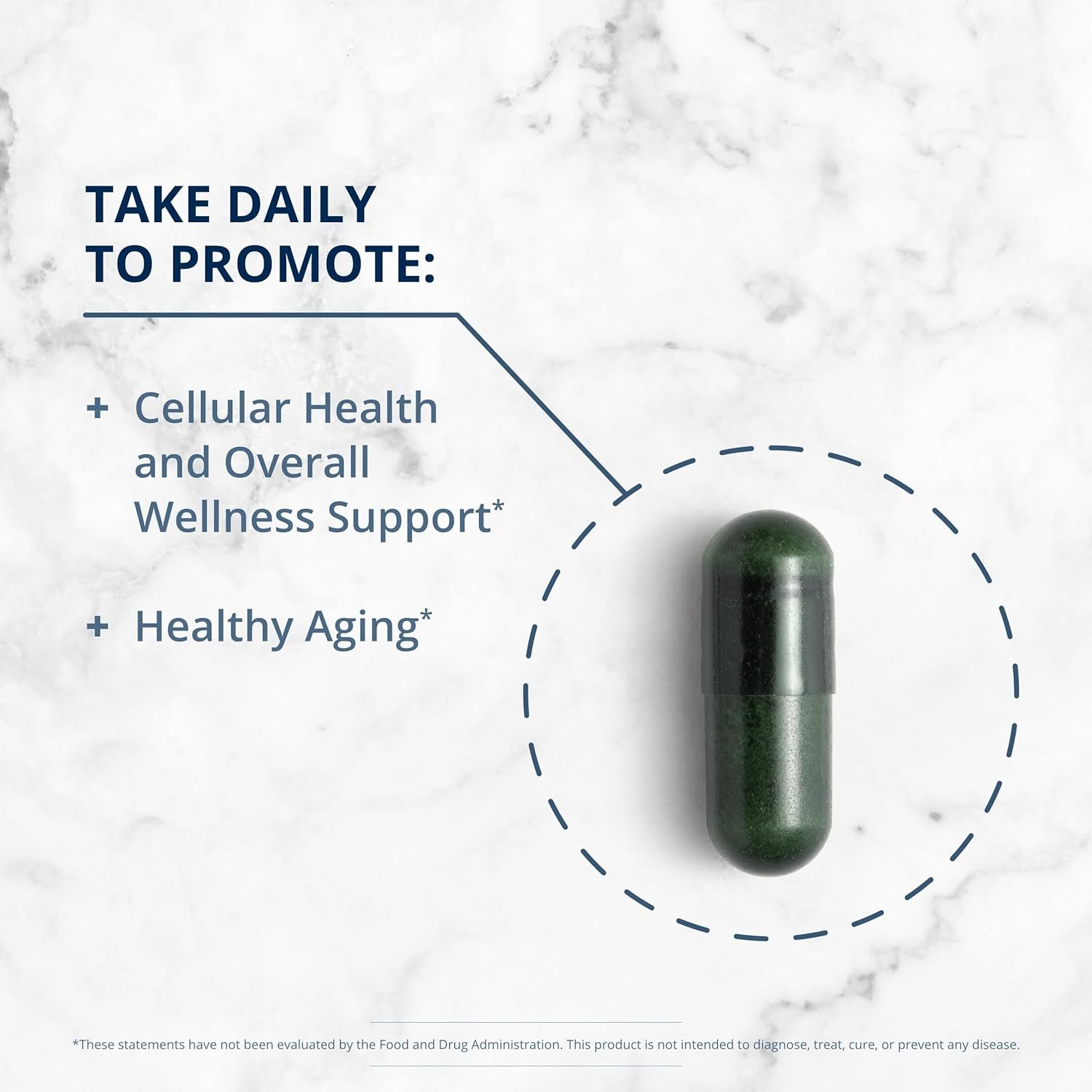 TAKE DAILY TO PROMOTE:

+ Cellular Health and Overall Wellness Support*

+ Healthy Aging*

*These statements have not been evaluated by the Food and Drug Administration. This product is not intended to diagnose, treat, cure, or prevent any disease.